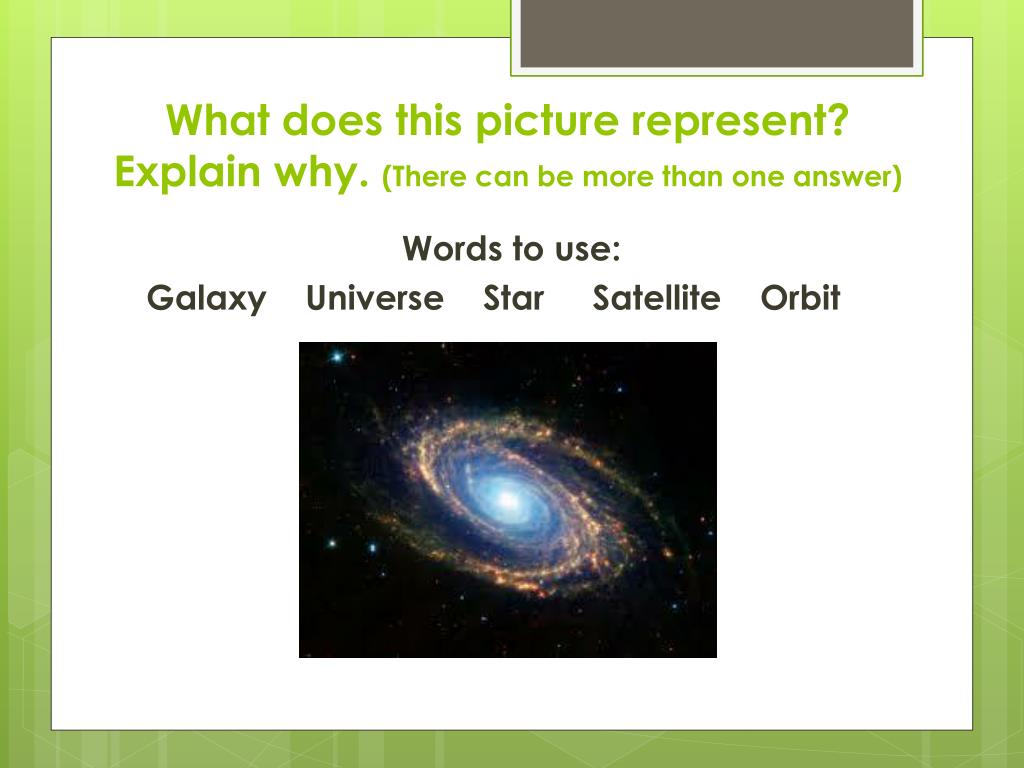 What does this picture represent? Explain why. (There can be more than one answer)

Words to use:

Galaxy Universe Star Satellite Orbit